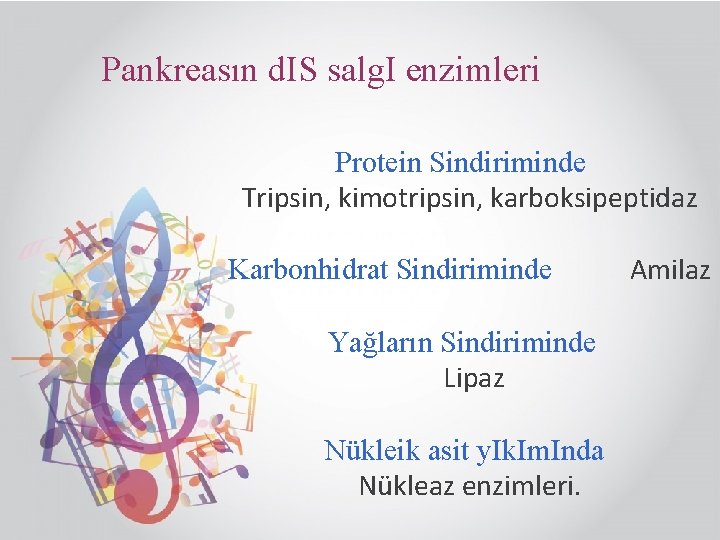 Pankreasın dIS salgI enzimleri

Protein Sindiriminde
Tripsin, kimotripsin, karboksipeptidaz

Karbonhidrat Sindiriminde Amilaz

Yağların Sindiriminde
Lipaz

Nükleik asit yIkImInda
Nükleaz enzimleri.